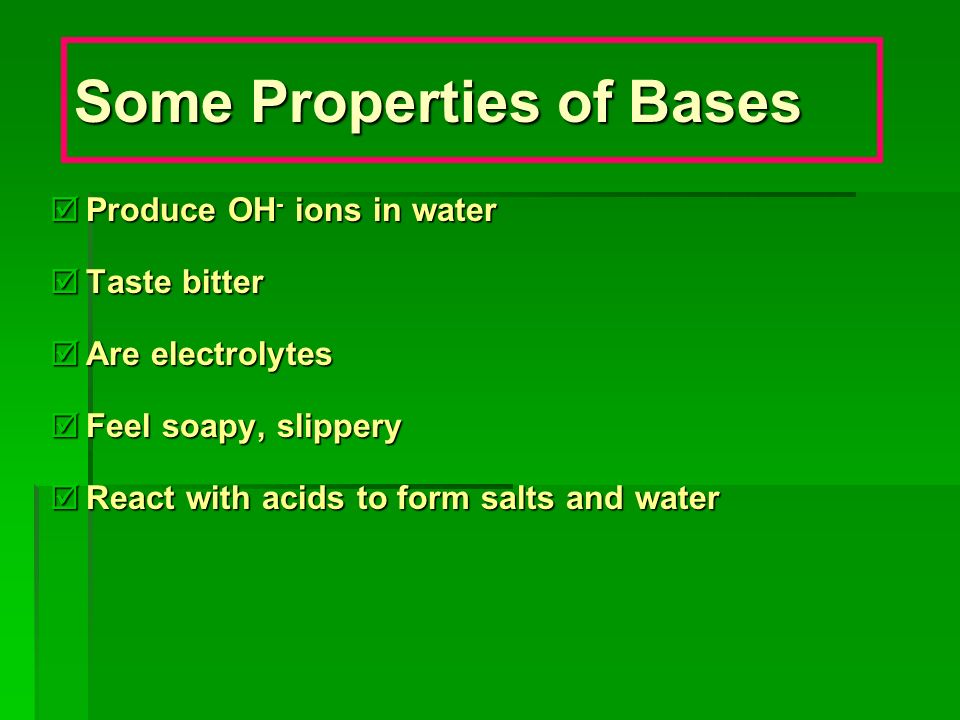 Some Properties of Bases

☑ Produce $OH^-$ ions in water

☑ Taste bitter

☑ Are electrolytes

☑ Feel soapy, slippery

☑ React with acids to form salts and water